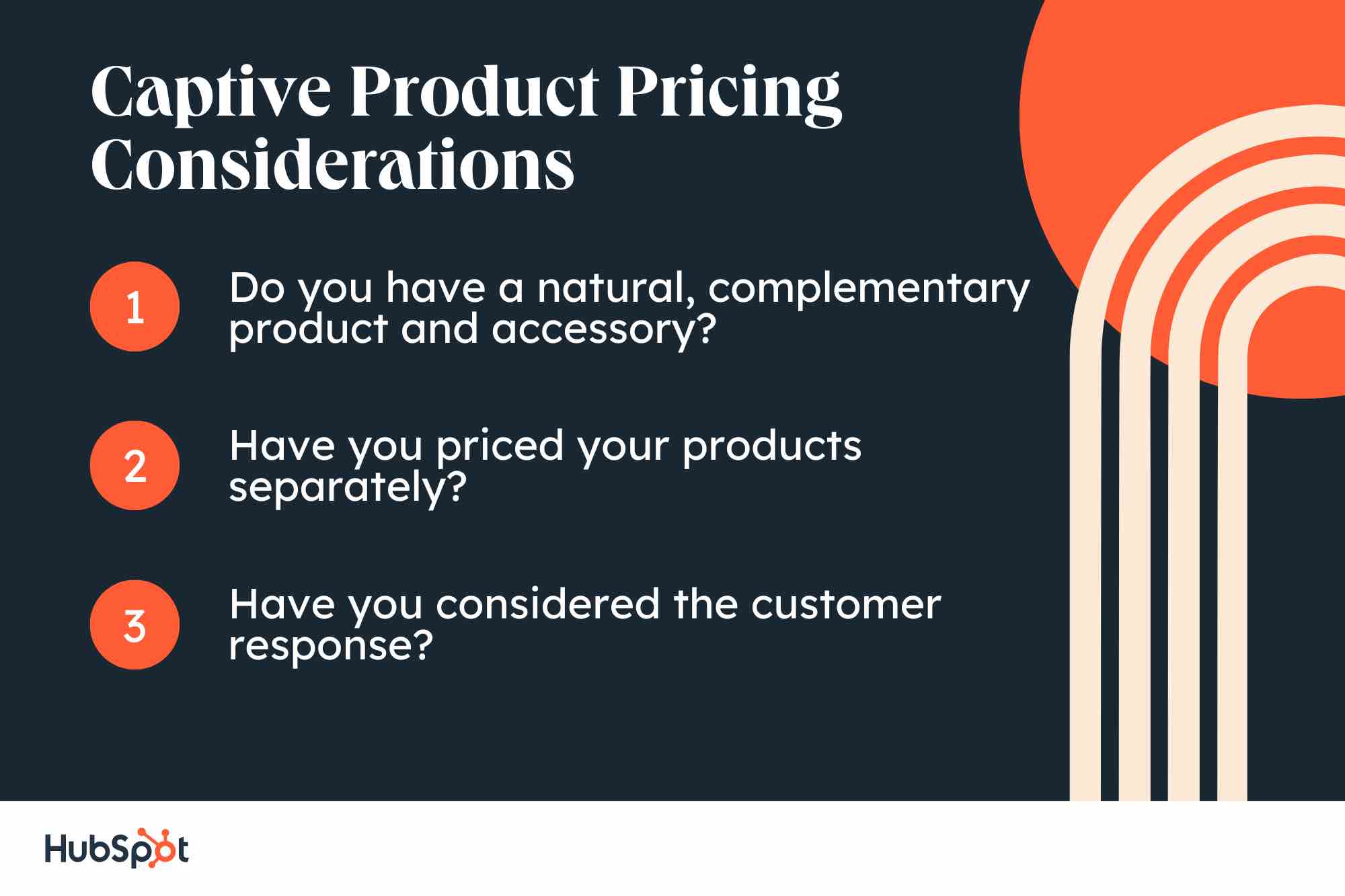 Captive Product Pricing Considerations

1 Do you have a natural, complementary product and accessory?

2 Have you priced your products separately?

3 Have you considered the customer response?

HubSpot